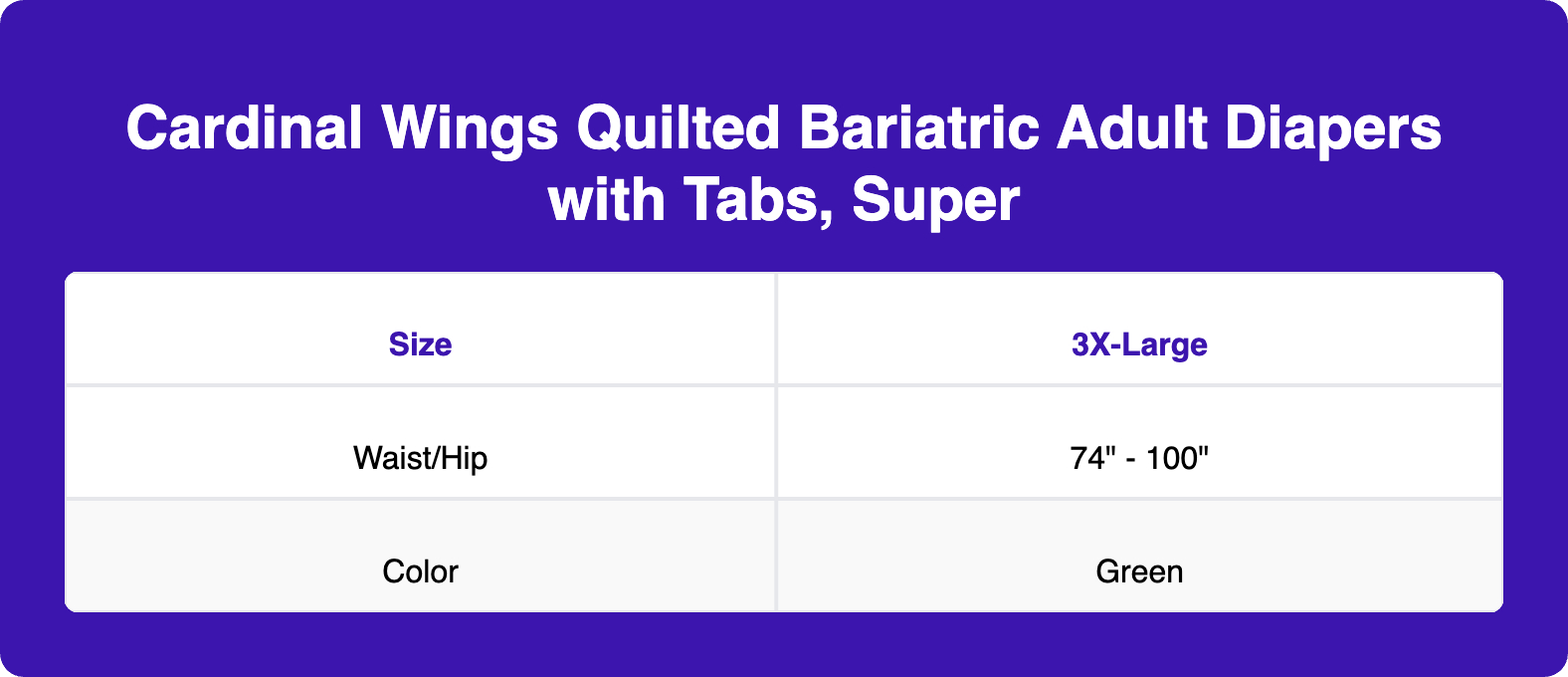 Cardinal Wings Quilted Bariatric Adult Diapers with Tabs, Super

| Size | 3X-Large |
|---|---|
| Waist/Hip | 74" - 100" |
| Color | Green |